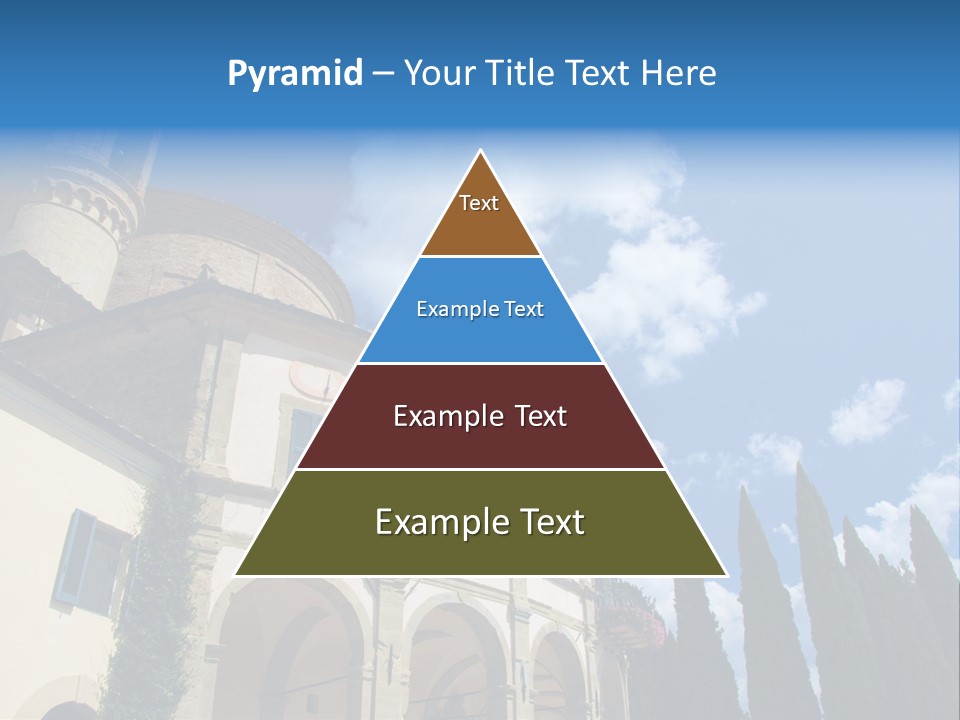 Pyramid – Your Title Text Here

Text

Example Text

Example Text

Example Text